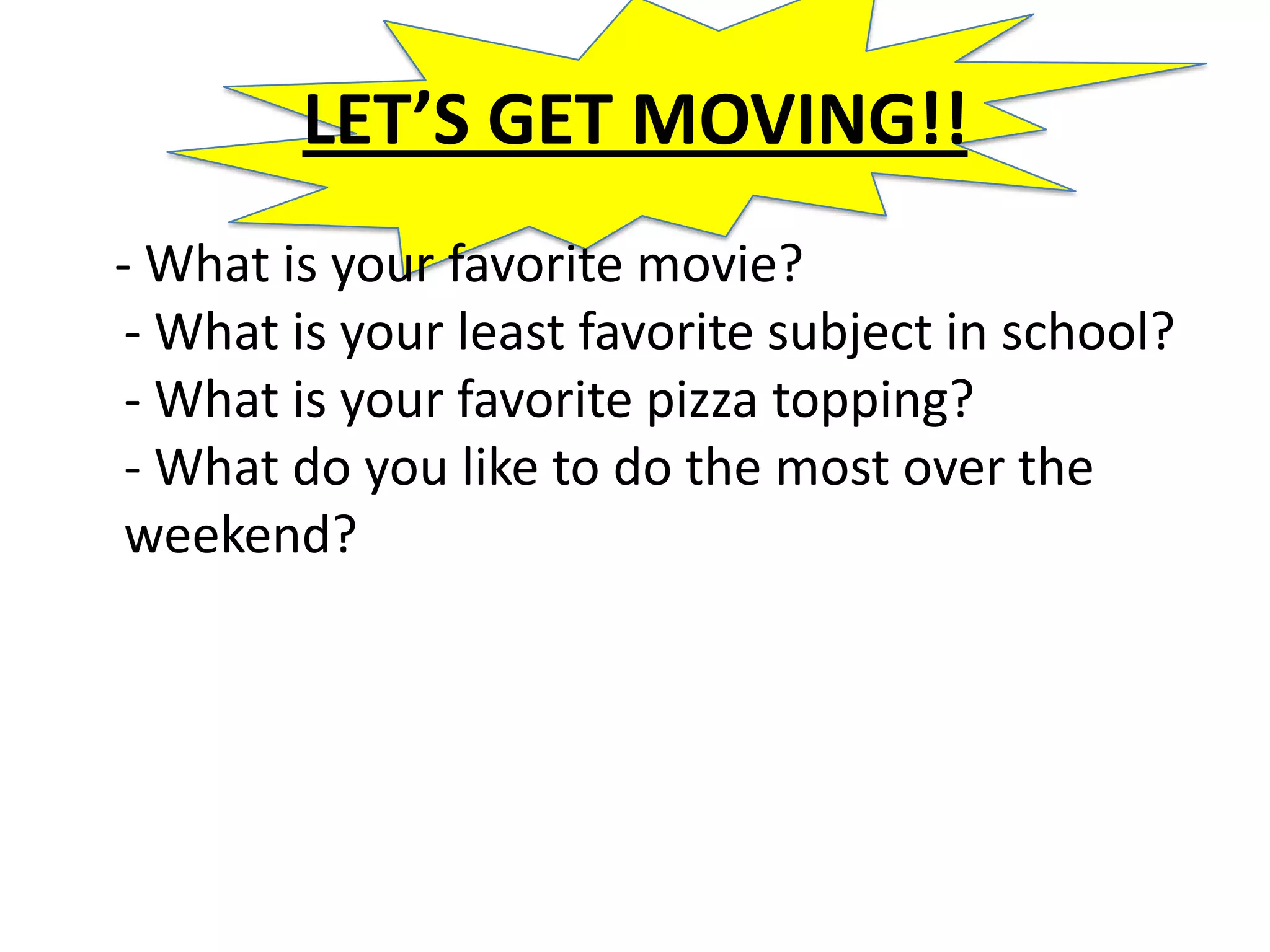 LET’S GET MOVING!!

- What is your favorite movie?
- What is your least favorite subject in school?
- What is your favorite pizza topping?
- What do you like to do the most over the weekend?